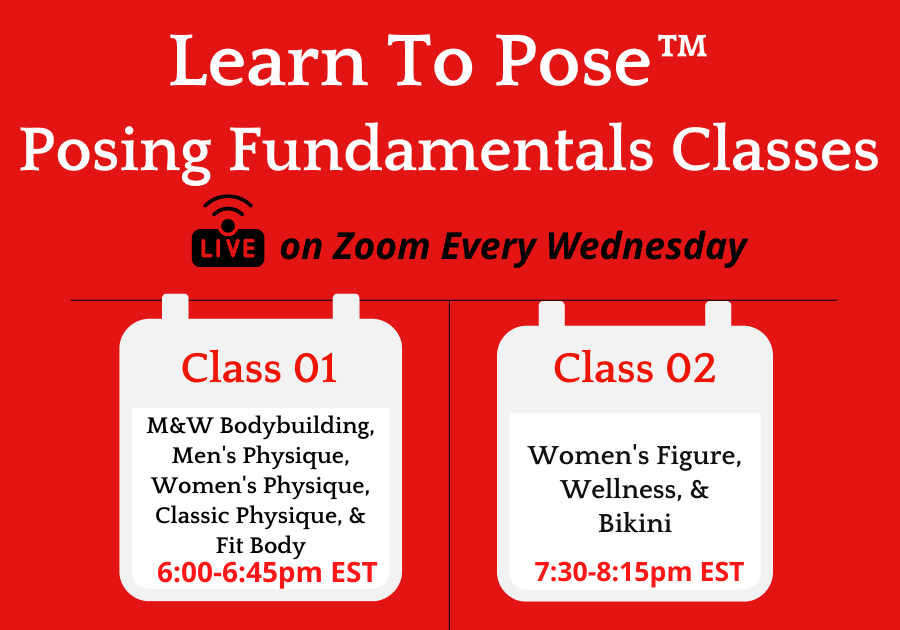 Learn To Pose™
Posing Fundamentals Classes

LIVE on Zoom Every Wednesday

Class 01

M&W Bodybuilding, Men's Physique, Women's Physique, Classic Physique, & Fit Body

6:00-6:45pm EST

Class 02

Women's Figure, Wellness, & Bikini

7:30-8:15pm EST